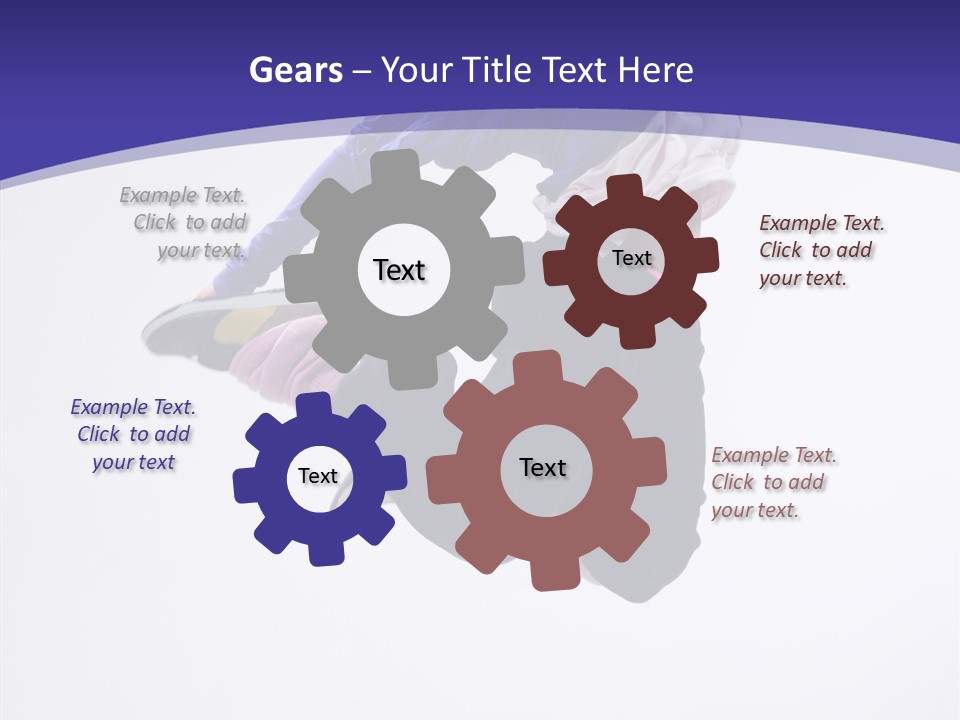 Gears – Your Title Text Here

Example Text. Click to add your text.

Text

Text

Example Text. Click to add your text.

Example Text. Click to add your text

Text

Text

Example Text. Click to add your text.